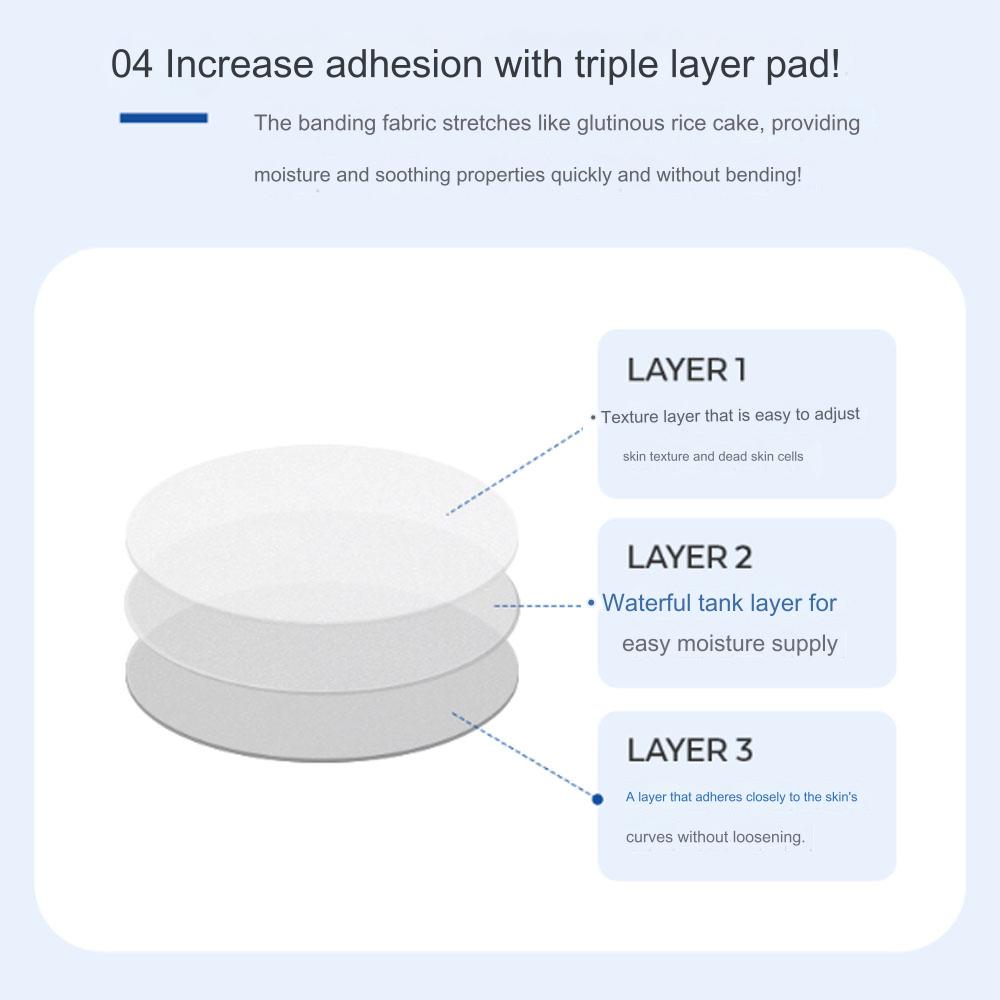 04 Increase adhesion with triple layer pad!

The banding fabric stretches like glutinous rice cake, providing moisture and soothing properties quickly and without bending!

LAYER 1

Texture layer that is easy to adjust skin texture and dead skin cells

LAYER 2

Waterful tank layer for easy moisture supply

LAYER 3

A layer that adheres closely to the skin's curves without loosening.